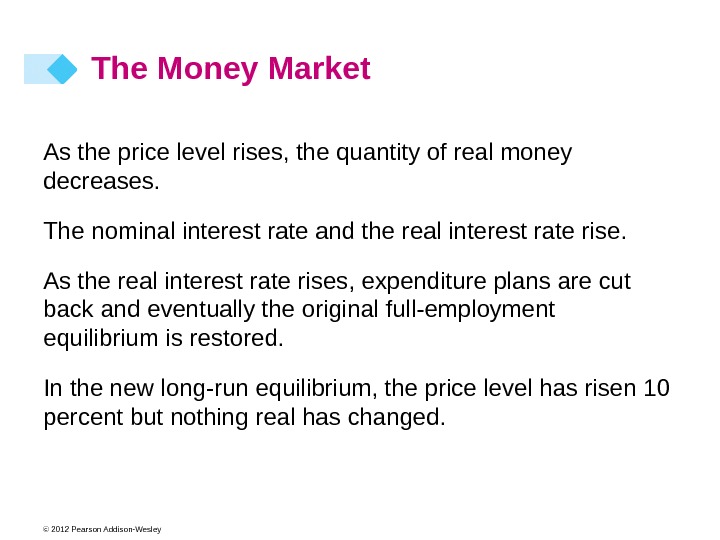 The Money Market

As the price level rises, the quantity of real money decreases.

The nominal interest rate and the real interest rate rise.

As the real interest rate rises, expenditure plans are cut back and eventually the original full-employment equilibrium is restored.

In the new long-run equilibrium, the price level has risen 10 percent but nothing real has changed.

© 2012 Pearson Addison-Wesley